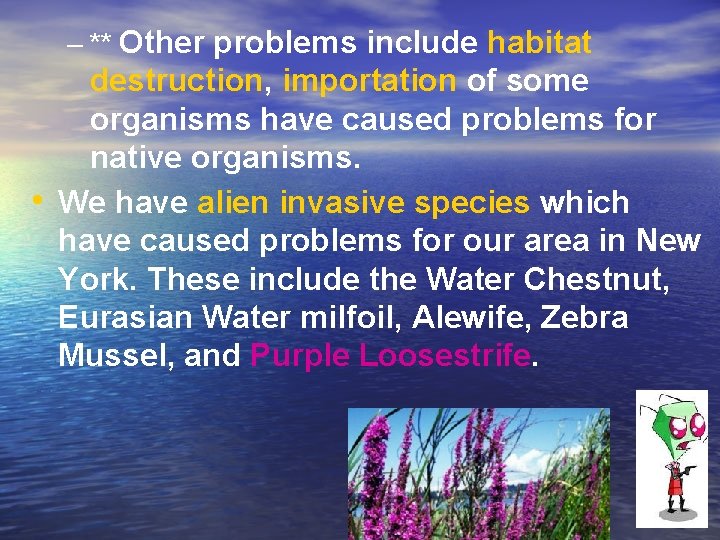 – ** Other problems include habitat destruction, importation of some organisms have caused problems for native organisms.

• We have alien invasive species which have caused problems for our area in New York. These include the Water Chestnut, Eurasian Water milfoil, Alewife, Zebra Mussel, and Purple Loosestrife.